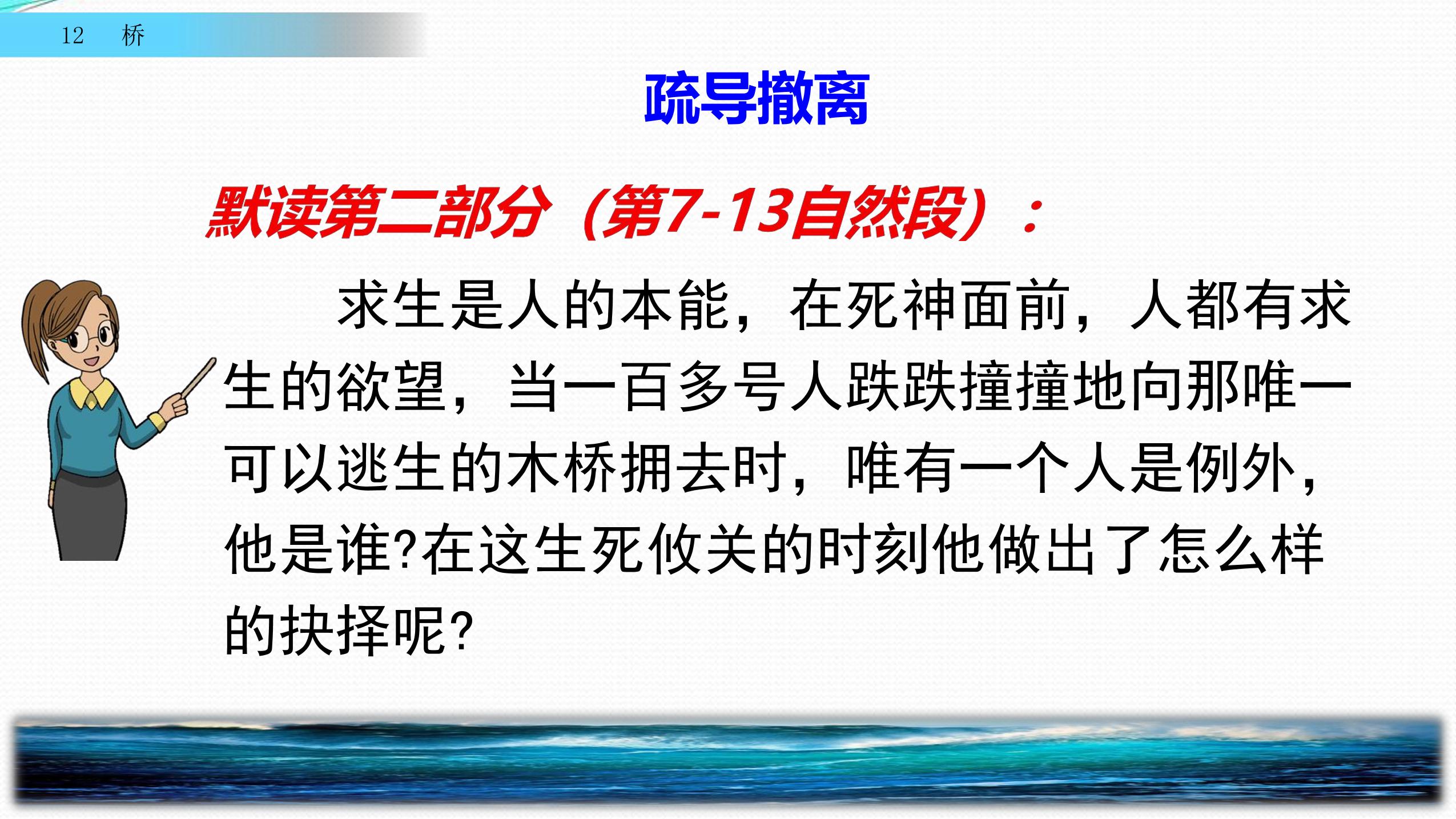 12 桥

疏导撤离

默读第二部分（第7-13自然段）：

求生是人的本能，在死神面前，人都有求生的欲望，当一百多号人跌跌撞撞地向那唯一可以逃生的木桥拥去时，唯有一个人是例外，他是谁?在这生死攸关的时刻他做出了怎么样的抉择呢?